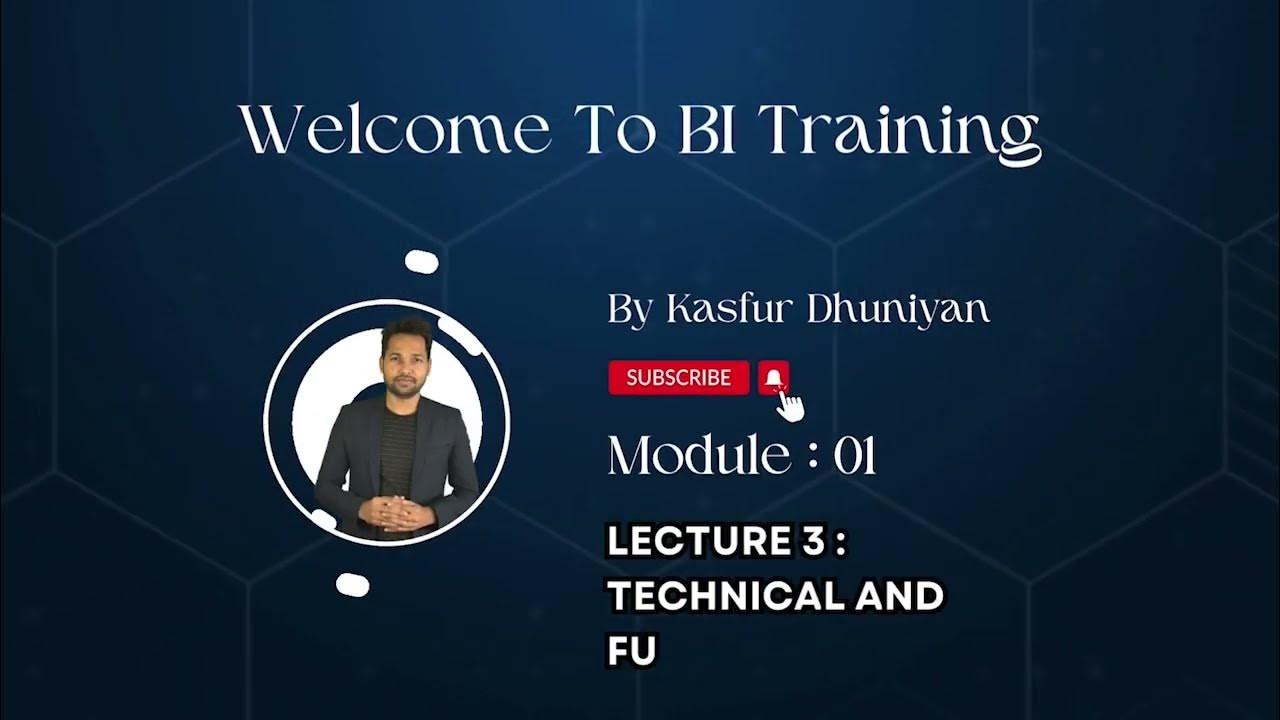 Welcome To BI Training

By Kasfur Dhuniyan

SUBSCRIBE

Module : 01

LECTURE 3 : TECHNICAL AND FU